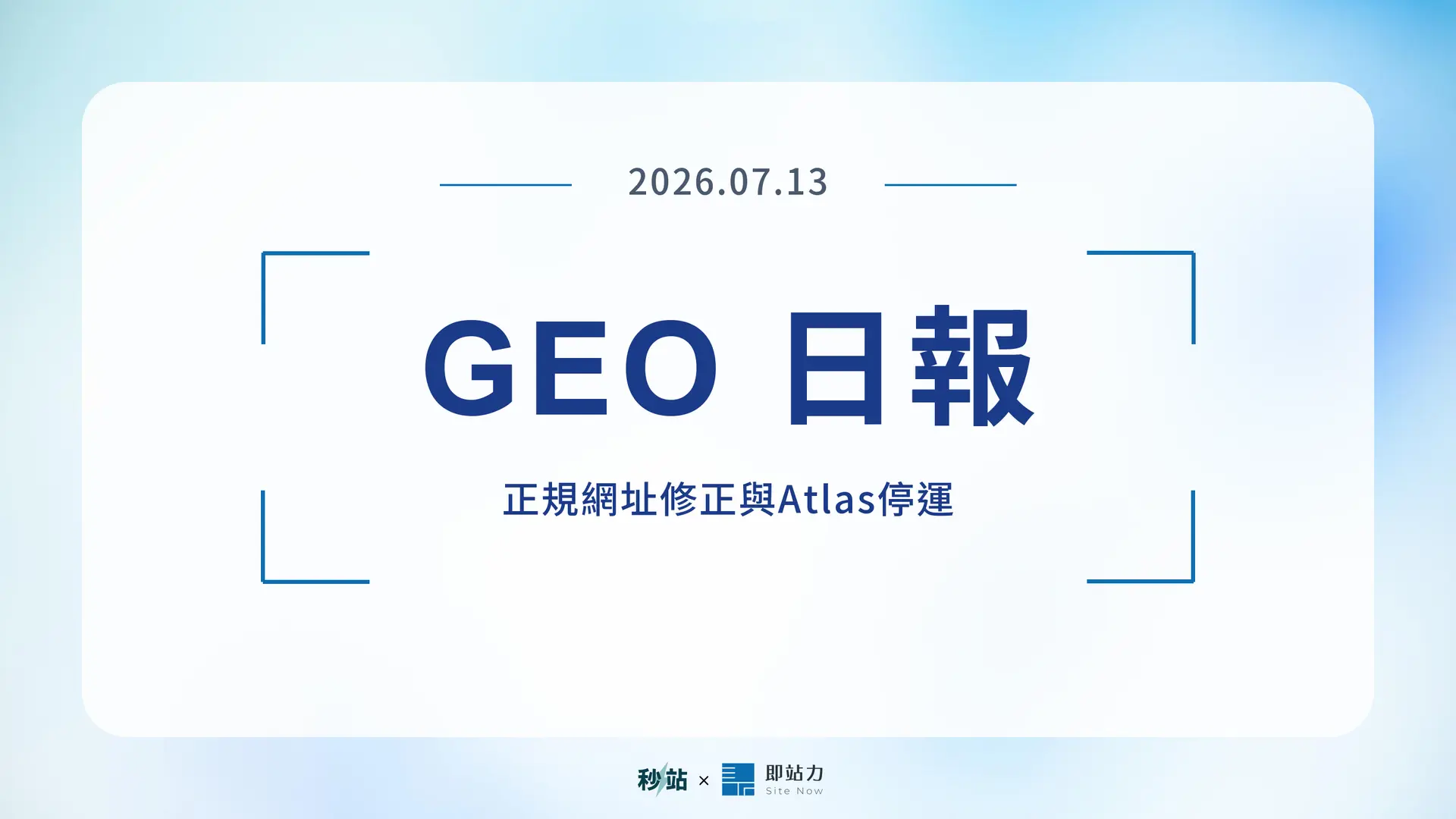 2026.07.13

GEO 日報

正規網址修正與Atlas停運

秒站 × 即站力 Site Now